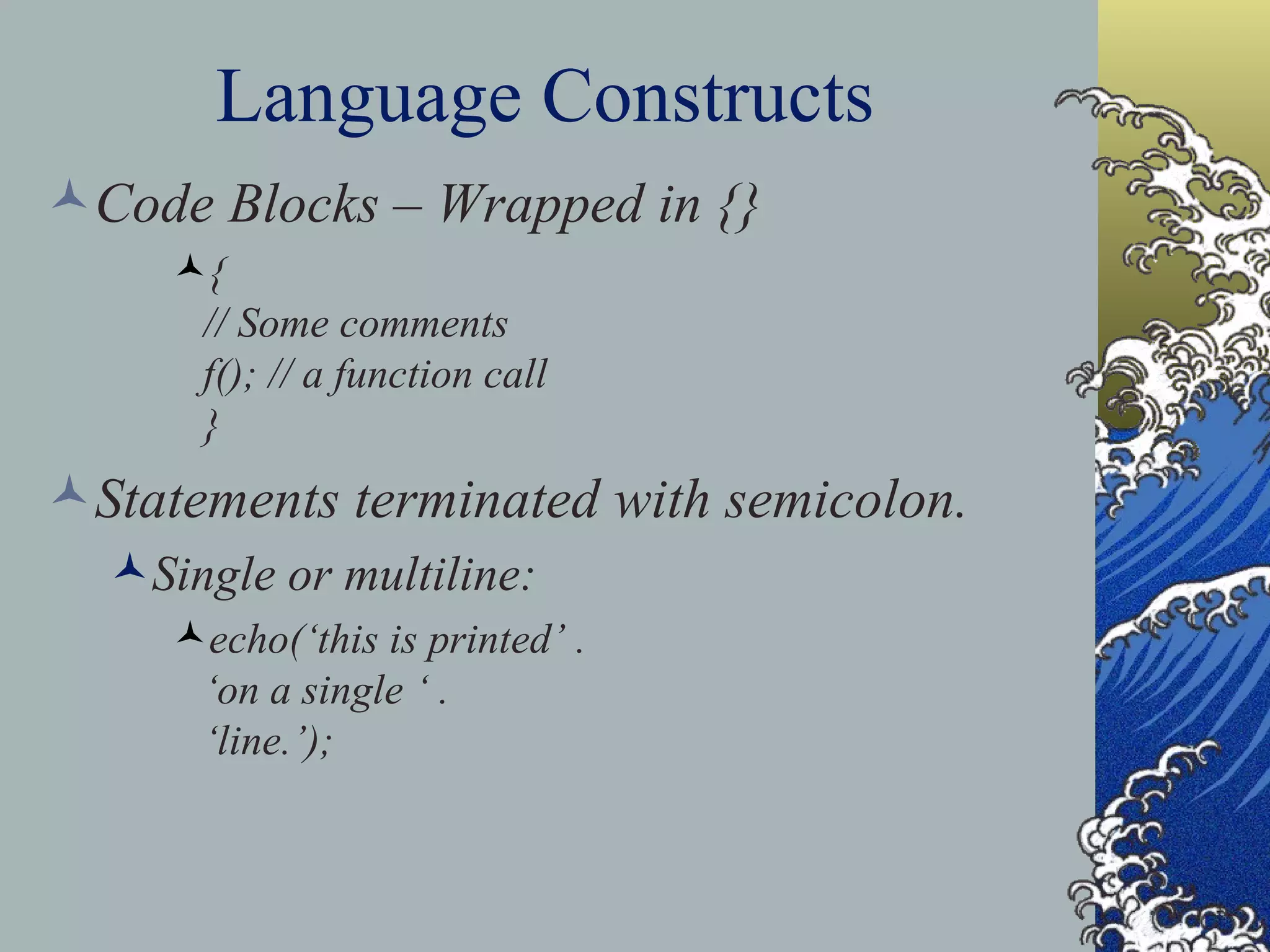 Language Constructs

Code Blocks – Wrapped in {}

{
// Some comments
f(); // a function call
}

Statements terminated with semicolon.

Single or multiline:

echo(‘this is printed’ .
‘on a single ‘ .
‘line.’);